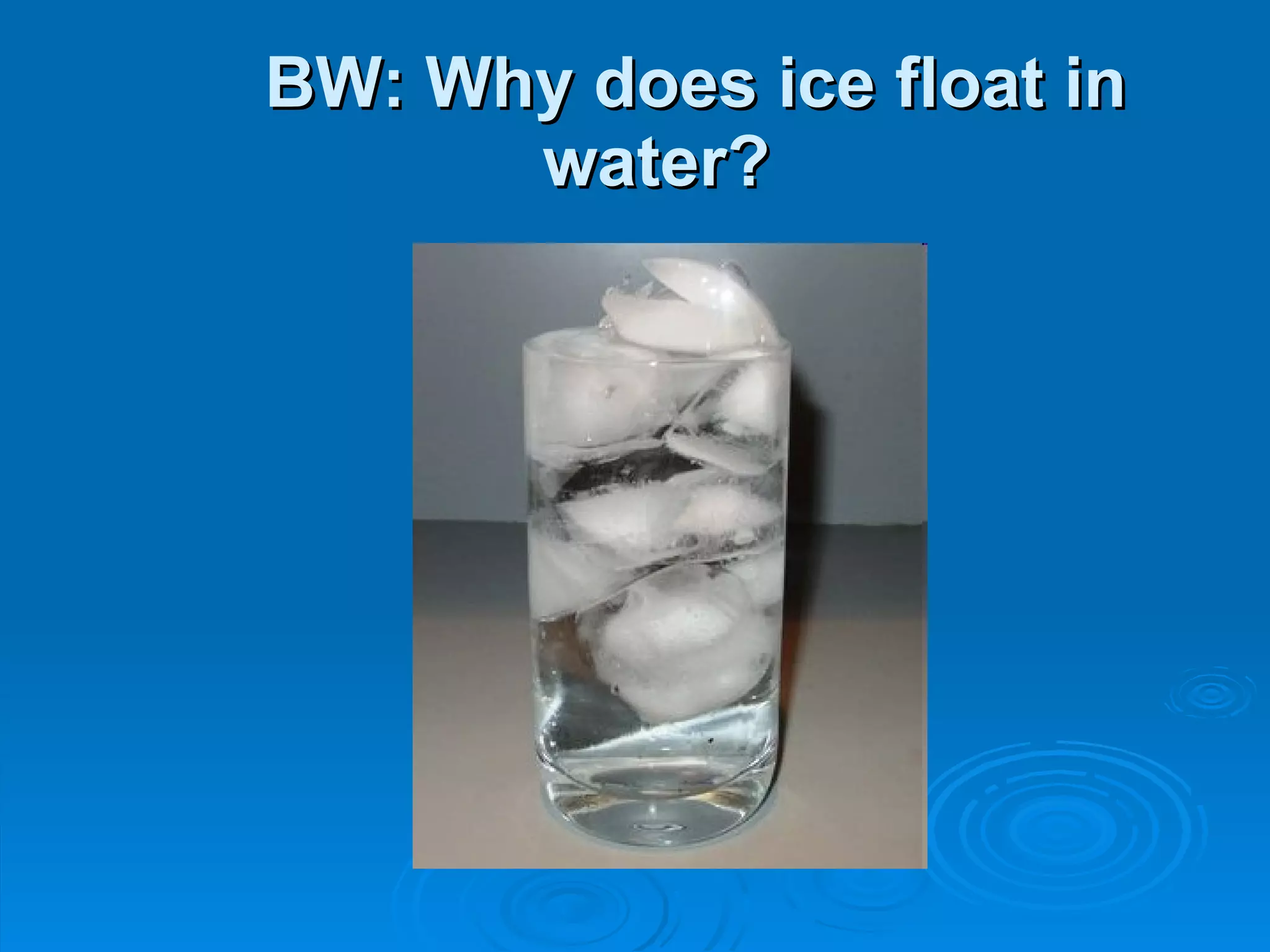 BW: Why does ice float in water?